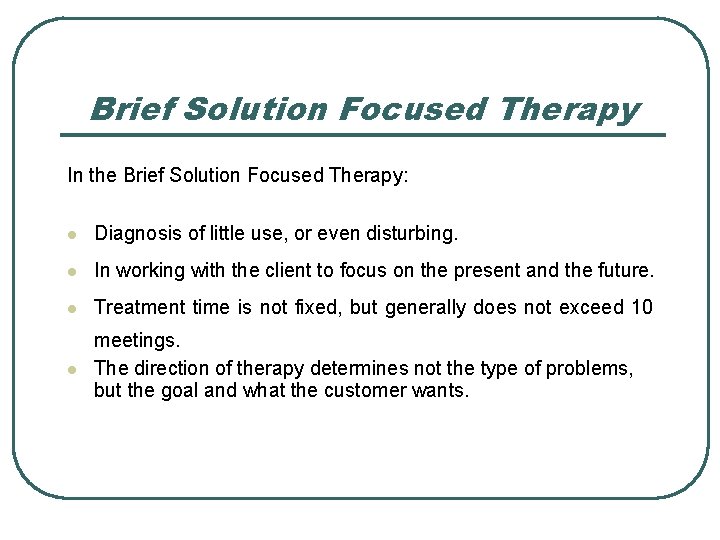 Brief Solution Focused Therapy

In the Brief Solution Focused Therapy:

- Diagnosis of little use, or even disturbing.
- In working with the client to focus on the present and the future.
- Treatment time is not fixed, but generally does not exceed 10 meetings.
- The direction of therapy determines not the type of problems, but the goal and what the customer wants.